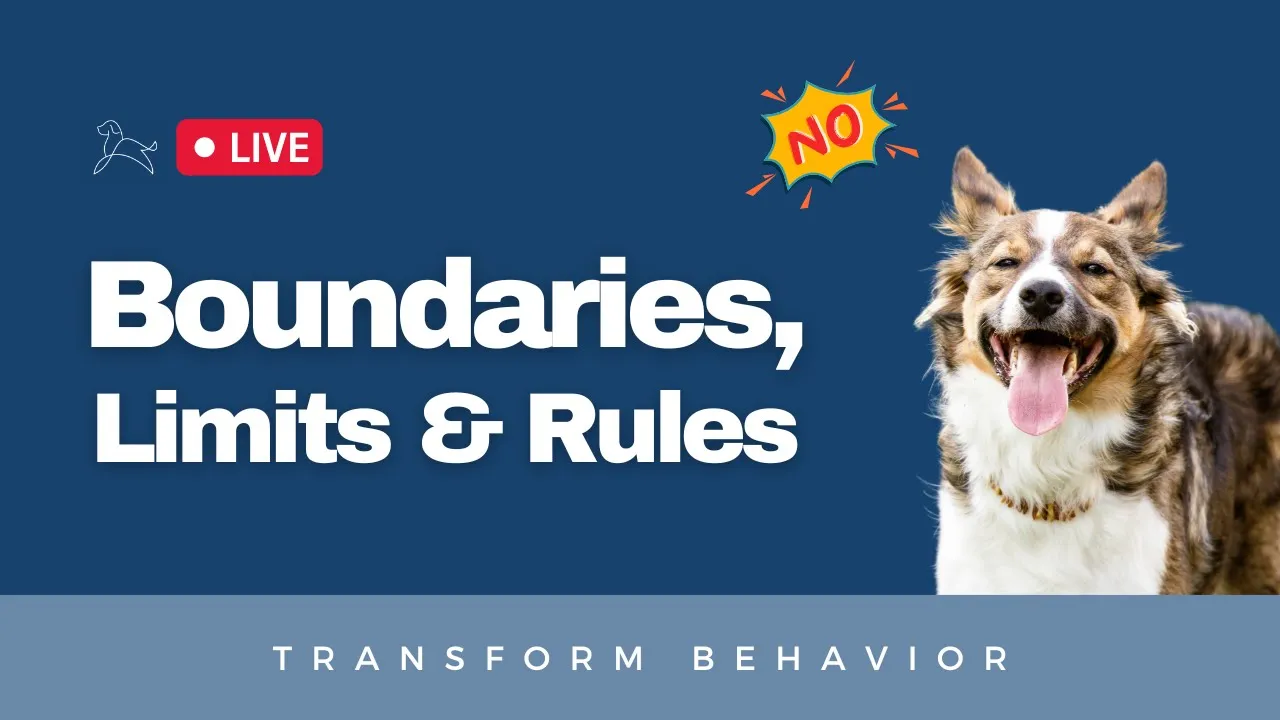 LIVE

NO

Boundaries, Limits & Rules

TRANSFORM BEHAVIOR